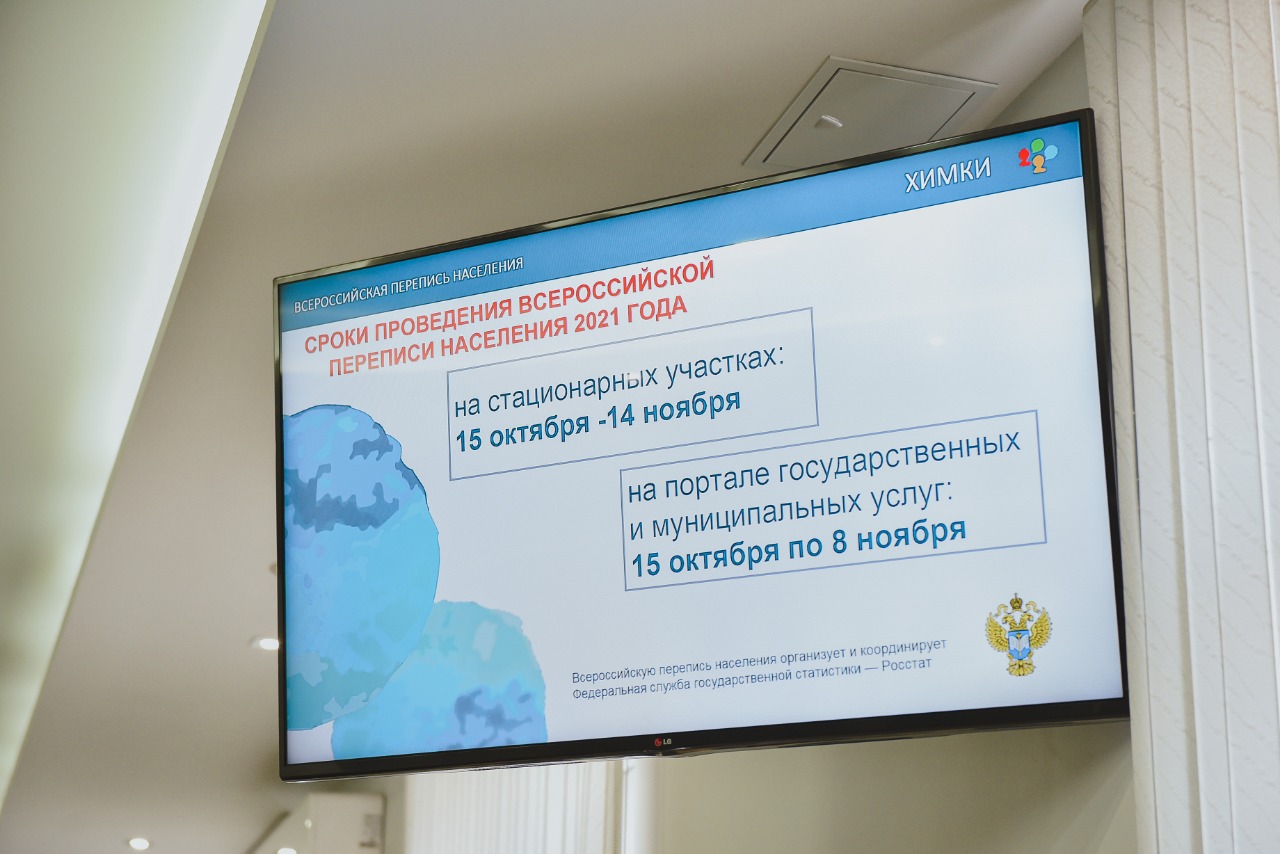 ВСЕРОССИЙСКАЯ ПЕРЕПИСЬ НАСЕЛЕНИЯ

ХИМКИ

СРОКИ ПРОВЕДЕНИЯ ВСЕРОССИЙСКОЙ ПЕРЕПИСИ НАСЕЛЕНИЯ 2021 ГОДА

на стационарных участках:
15 октября -14 ноября

на портале государственных и муниципальных услуг:
15 октября по 8 ноября

Всероссийскую перепись населения организует и координирует Федеральная служба государственной статистики — Росстат

LG